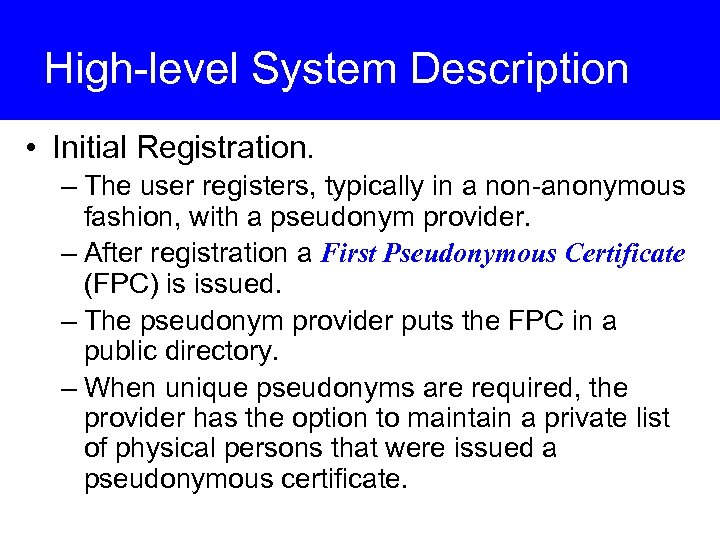 High-level System Description

• Initial Registration.

– The user registers, typically in a non-anonymous fashion, with a pseudonym provider.

– After registration a First Pseudonymous Certificate (FPC) is issued.

– The pseudonym provider puts the FPC in a public directory.

– When unique pseudonyms are required, the provider has the option to maintain a private list of physical persons that were issued a pseudonymous certificate.